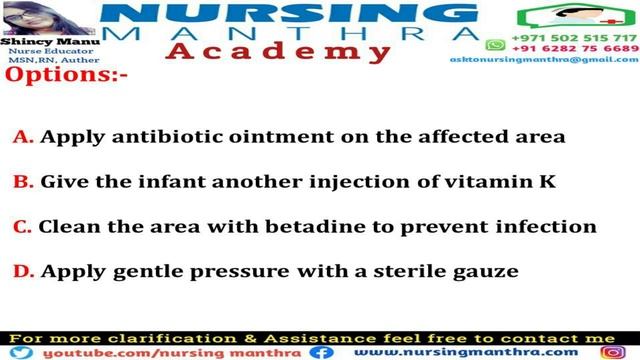 Shincy Manu
Nurse Educator
MSN,RN, Auther

NURSING
MANTHRA
Academy

+971 502 515 717
+91 6282 75 6689
asktonursingmanthra@gmail.com

Options:-

A. Apply antibiotic ointment on the affected area

B. Give the infant another injection of vitamin K

C. Clean the area with betadine to prevent infection

D. Apply gentle pressure with a sterile gauze

For more clarification & Assistance feel free to contact me

youtube.com/nursing manthra www.nursingmanthra.com